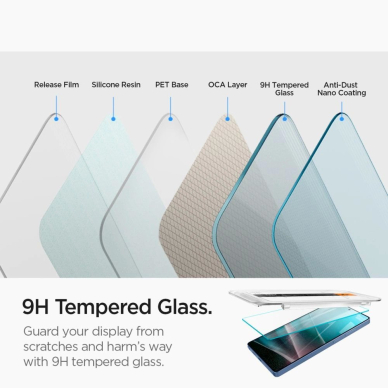 Release Film
Silicone Resin
PET Base
OCA Layer
9H Tempered Glass
Anti-Dust Nano Coating

9H Tempered Glass.

Guard your display from scratches and harm's way with 9H tempered glass.